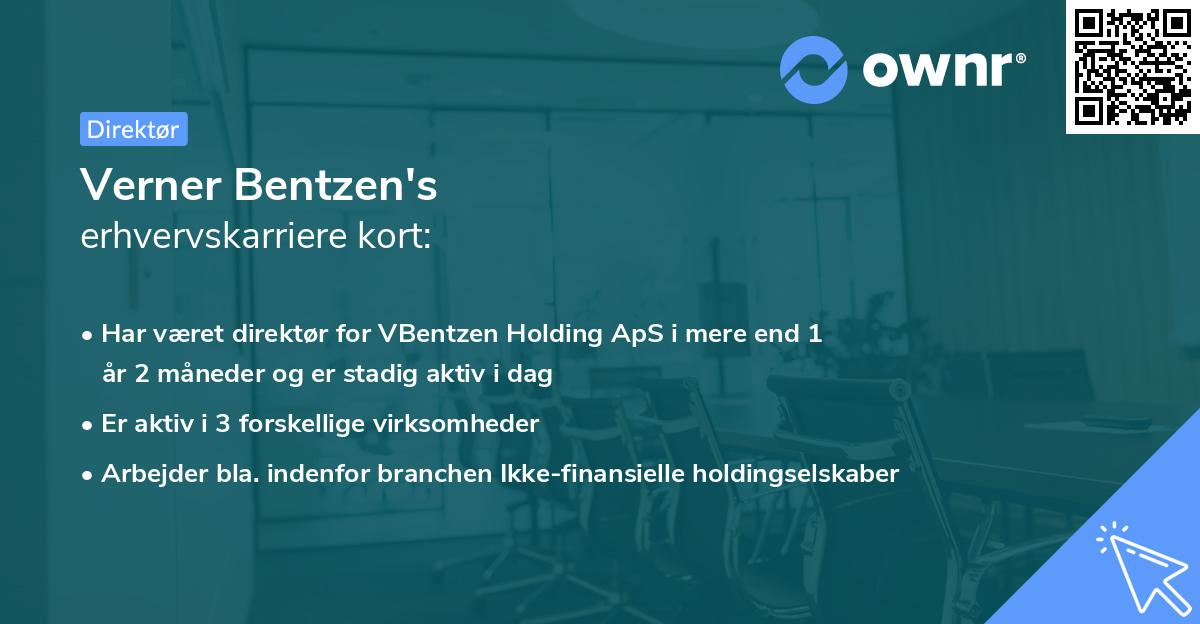 ownr®

Direktør

Verner Bentzen's
erhvervskarriere kort:

• Har været direktør for VBentzen Holding ApS i mere end 1 år 2 måneder og er stadig aktiv i dag
• Er aktiv i 3 forskellige virksomheder
• Arbejder bla. indenfor branchen Ikke-finansielle holdingselskaber